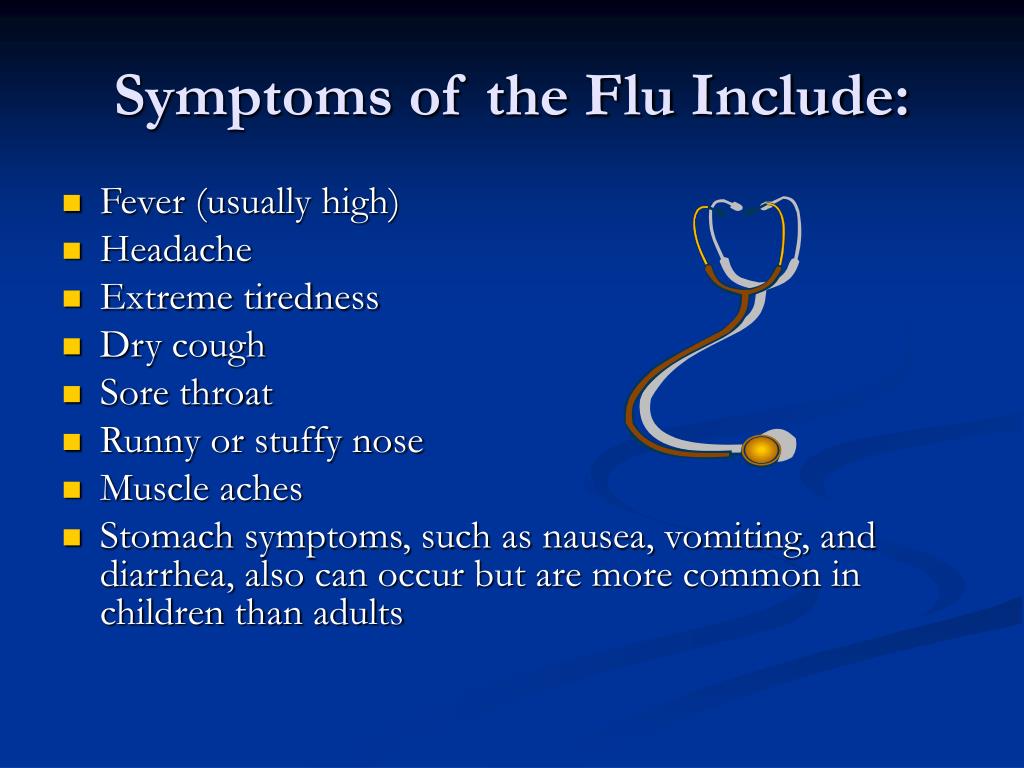 Symptoms of the Flu Include:

- Fever (usually high)
- Headache
- Extreme tiredness
- Dry cough
- Sore throat
- Runny or stuffy nose
- Muscle aches
- Stomach symptoms, such as nausea, vomiting, and diarrhea, also can occur but are more common in children than adults